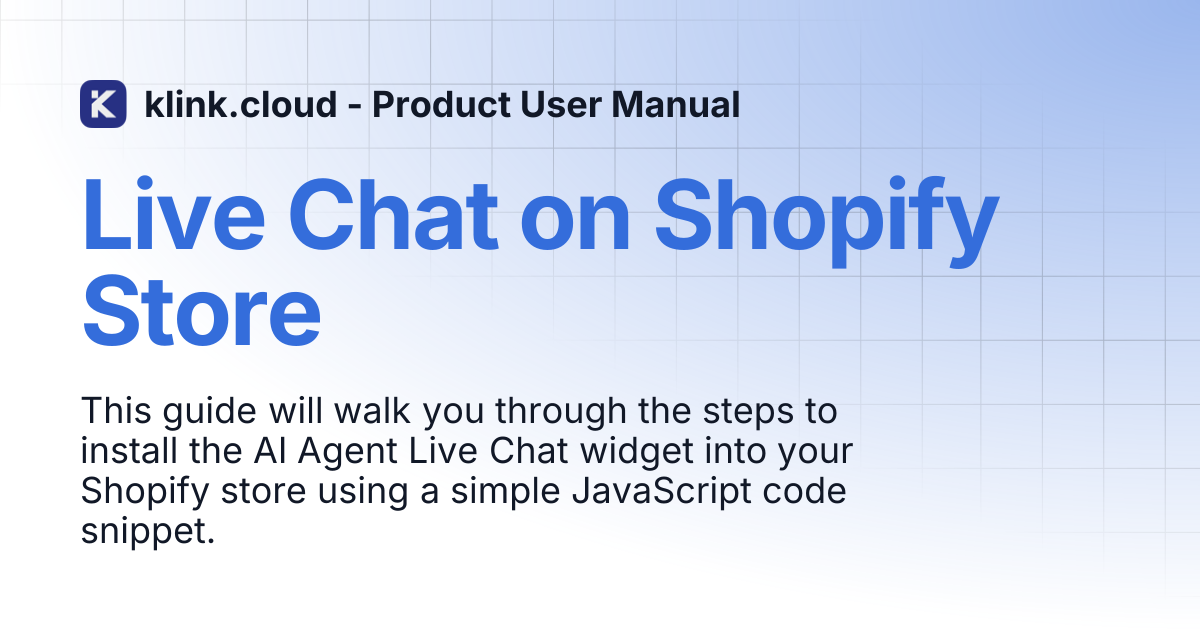 klink.cloud - Product User Manual

Live Chat on Shopify Store

This guide will walk you through the steps to install the AI Agent Live Chat widget into your Shopify store using a simple JavaScript code snippet.